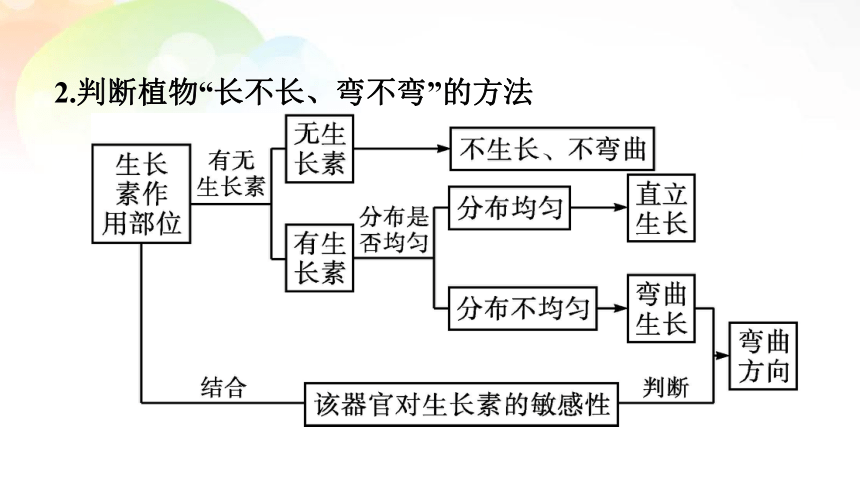 2.判断植物“长不长、弯不弯”的方法

生长素作用部位

有无生长素

无生长素

不生长、不弯曲

有生长素

分布是否均匀

分布均匀

直立生长

分布不均匀

弯曲生长

弯曲方向

结合

该器官对生长素的敏感性

判断